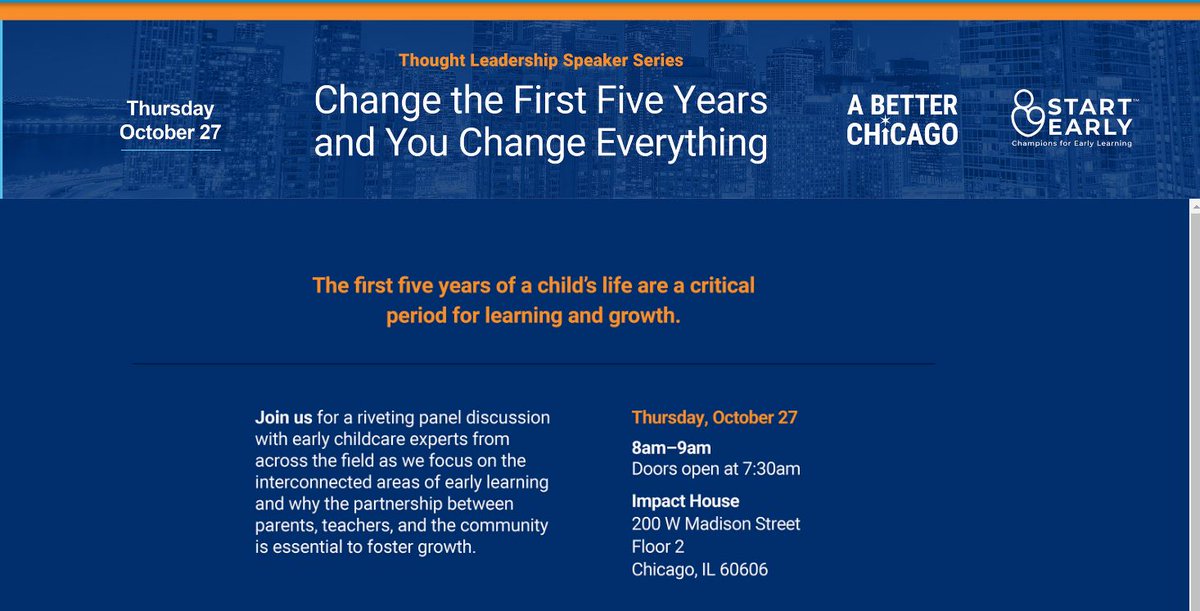 Thursday
October 27

Thought Leadership Speaker Series

Change the First Five Years and You Change Everything

A BETTER CHICAGO

START EARLY
Champions for Early Learning

The first five years of a child's life are a critical period for learning and growth.

Join us for a riveting panel discussion with early childcare experts from across the field as we focus on the interconnected areas of early learning and why the partnership between parents, teachers, and the community is essential to foster growth.

Thursday, October 27

8am–9am
Doors open at 7:30am

Impact House
200 W Madison Street
Floor 2
Chicago, IL 60606